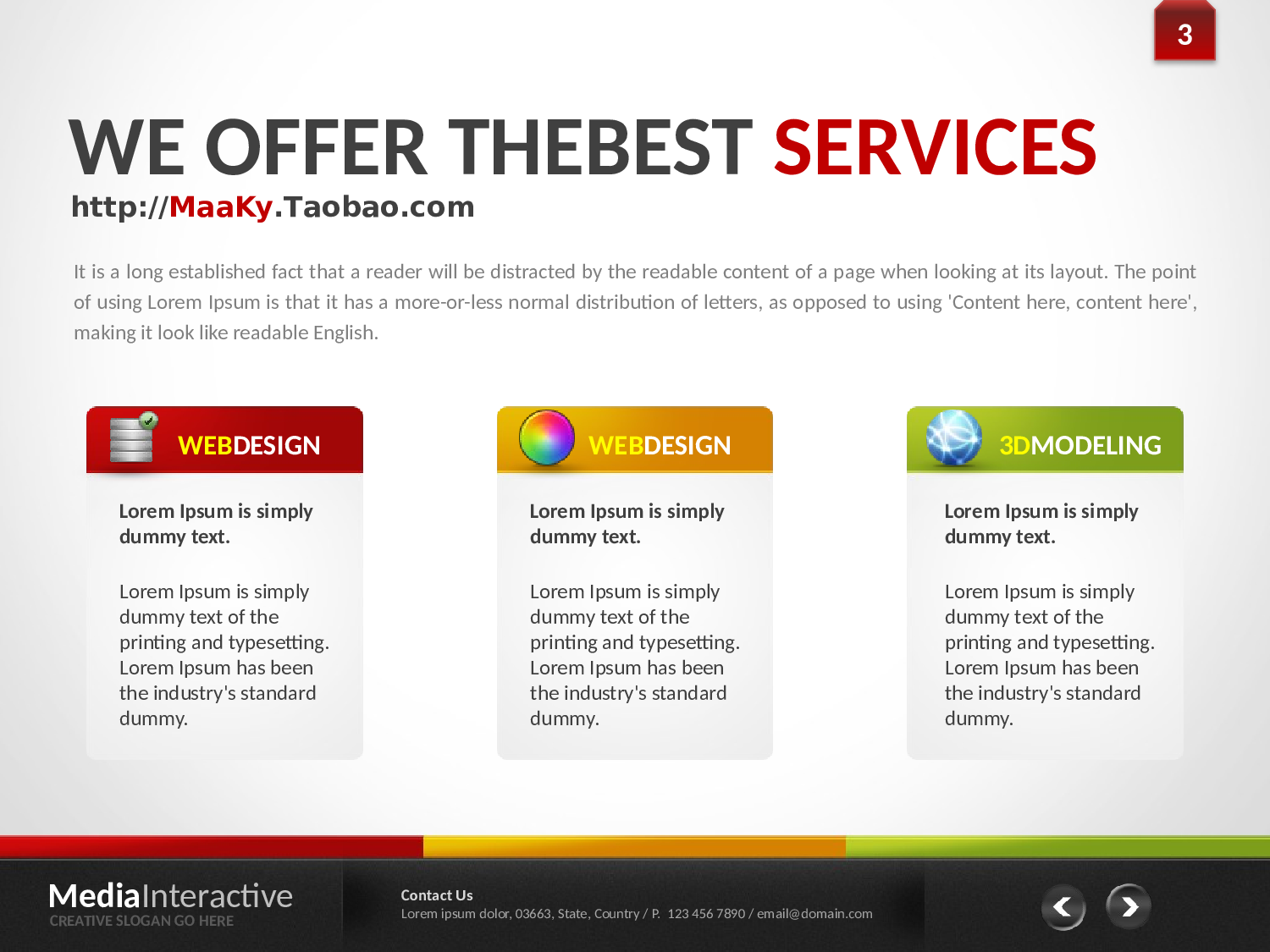 3

WE OFFER THEBEST SERVICES

http://MaaKy.Taobao.com

It is a long established fact that a reader will be distracted by the readable content of a page when looking at its layout. The point of using Lorem Ipsum is that it has a more-or-less normal distribution of letters, as opposed to using 'Content here, content here', making it look like readable English.

WEBDESIGN

Lorem Ipsum is simply dummy text.

Lorem Ipsum is simply dummy text of the printing and typesetting. Lorem Ipsum has been the industry's standard dummy.

WEBDESIGN

Lorem Ipsum is simply dummy text.

Lorem Ipsum is simply dummy text of the printing and typesetting. Lorem Ipsum has been the industry's standard dummy.

3DMODELING

Lorem Ipsum is simply dummy text.

Lorem Ipsum is simply dummy text of the printing and typesetting. Lorem Ipsum has been the industry's standard dummy.

MediaInteractive
CREATIVE SLOGAN GO HERE

Contact Us
Lorem ipsum dolor, 03663, State, Country / P. 123 456 7890 / email@domain.com